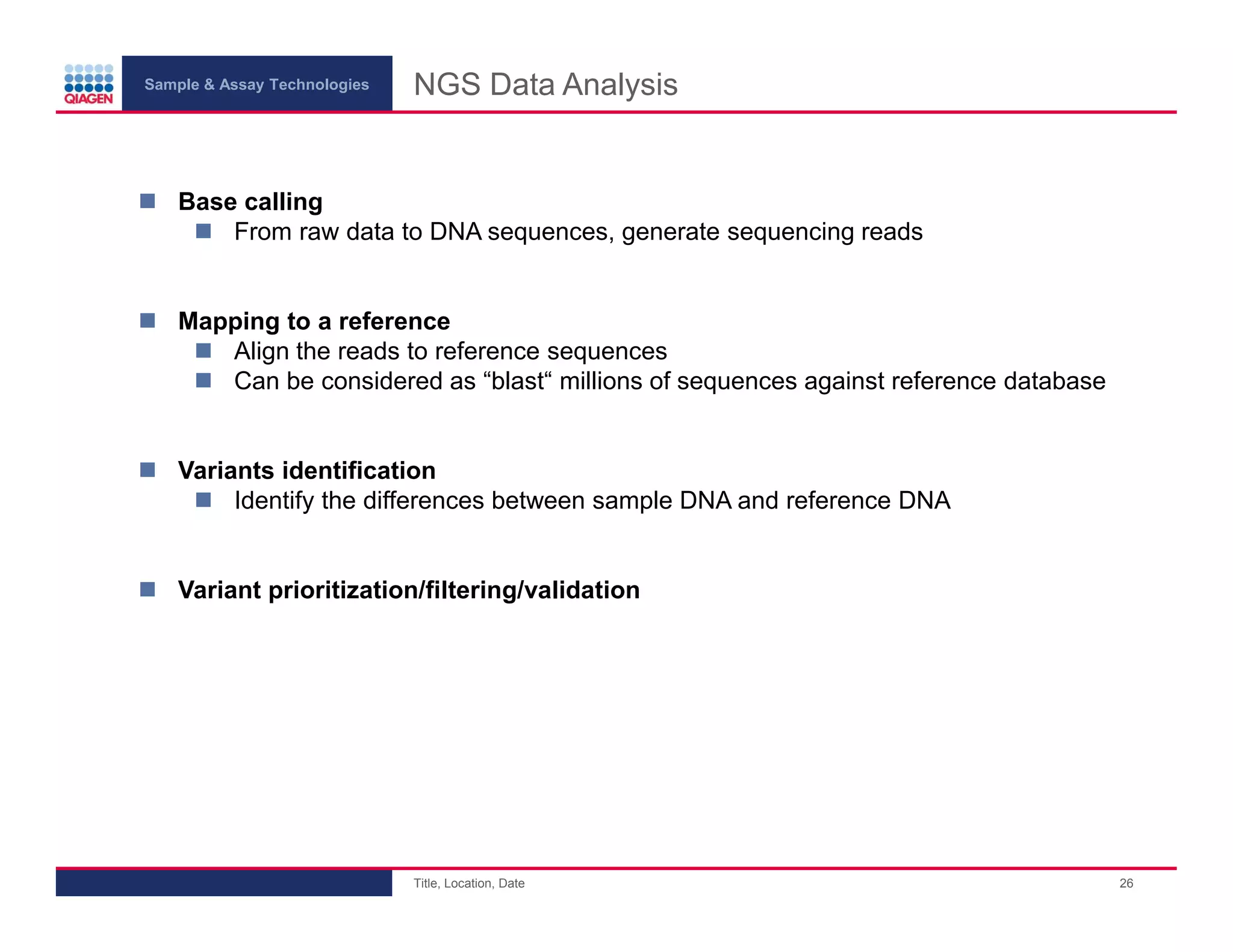 QIAGEN

Sample & Assay Technologies

NGS Data Analysis

Base calling
From raw data to DNA sequences, generate sequencing reads

Mapping to a reference
Align the reads to reference sequences
Can be considered as “blast“ millions of sequences against reference database

Variants identification
Identify the differences between sample DNA and reference DNA

Variant prioritization/filtering/validation

Title, Location, Date

26